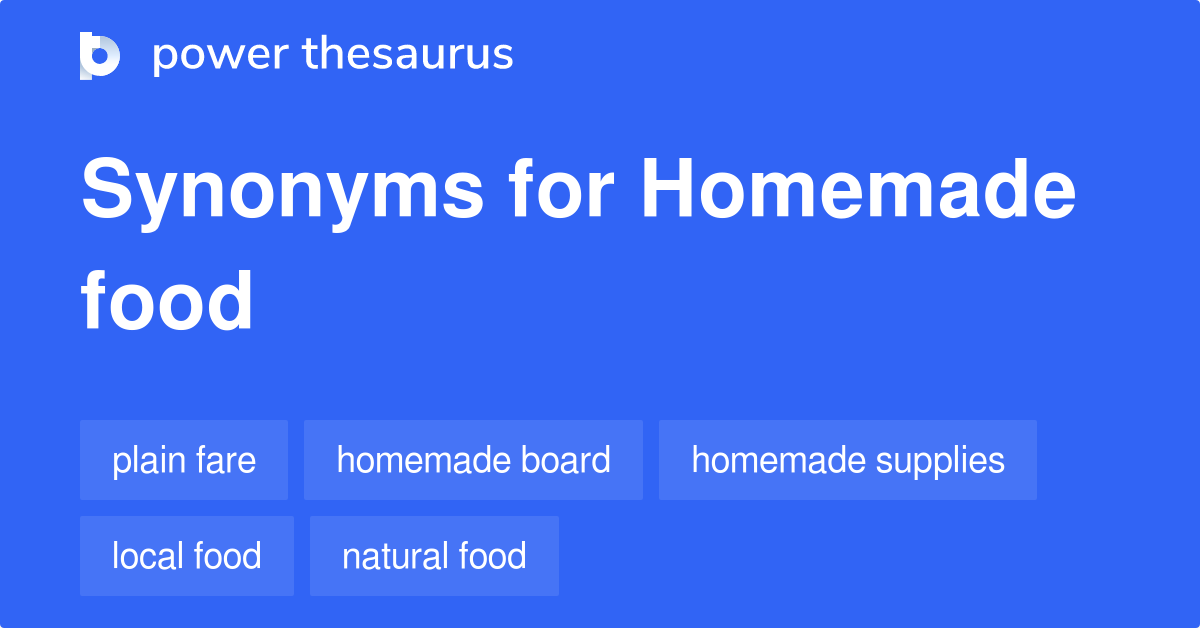 power thesaurus

Synonyms for Homemade food

plain fare
homemade board
homemade supplies
local food
natural food